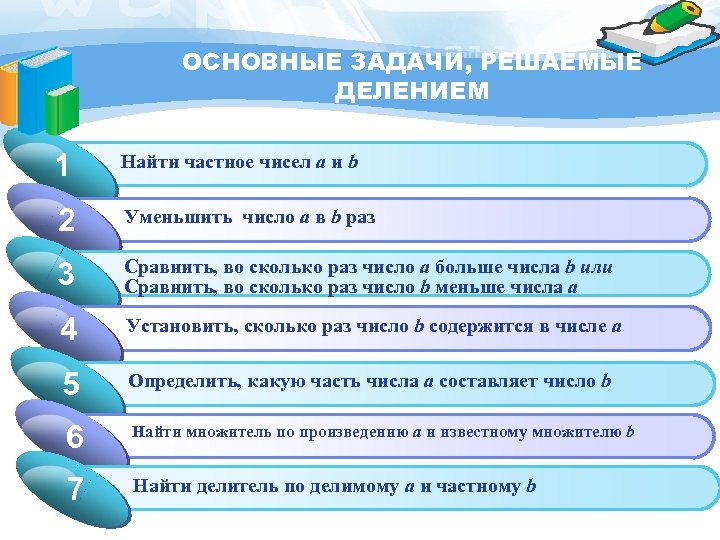 ОСНОВНЫЕ ЗАДАЧИ, РЕШАЕМЫЕ ДЕЛЕНИЕМ

1 Найти частное чисел $a$ и $b$

2 Уменьшить число $a$ в $b$ раз

3 Сравнить, во сколько раз число $a$ больше числа $b$ или
Сравнить, во сколько раз число $b$ меньше числа $a$

4 Установить, сколько раз число $b$ содержится в числе $a$

5 Определить, какую часть числа $a$ составляет число $b$

6 Найти множитель по произведению $a$ и известному множителю $b$

7 Найти делитель по делимому $a$ и частному $b$